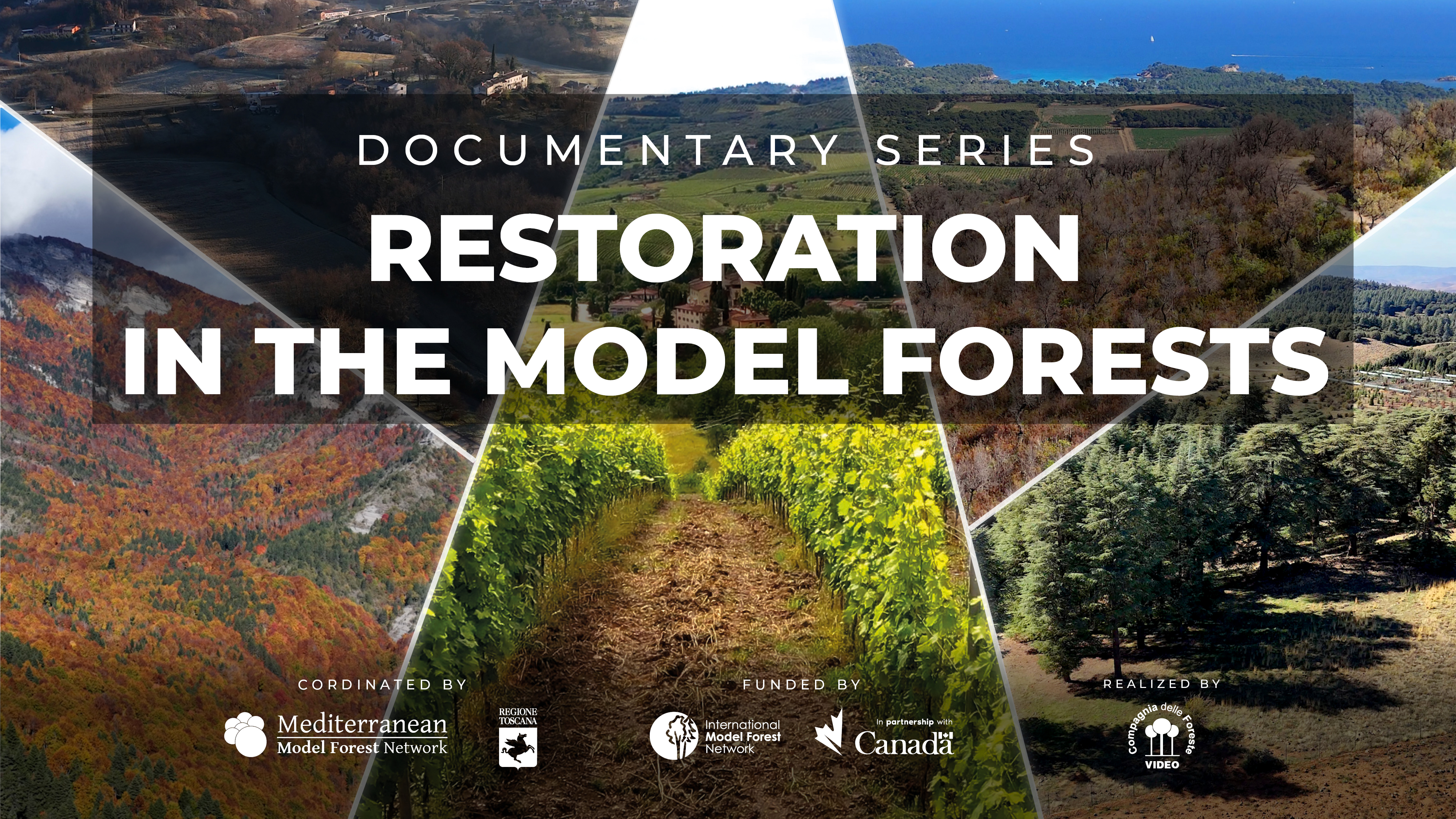 DOCUMENTARY SERIES

RESTORATION IN THE MODEL FORESTS

CORDINATED BY

Mediterranean Model Forest Network

REGIONE TOSCANA

FUNDED BY

International Model Forest Network

In partnership with Canada

REALIZED BY

Compagnia delle Foreste VIDEO